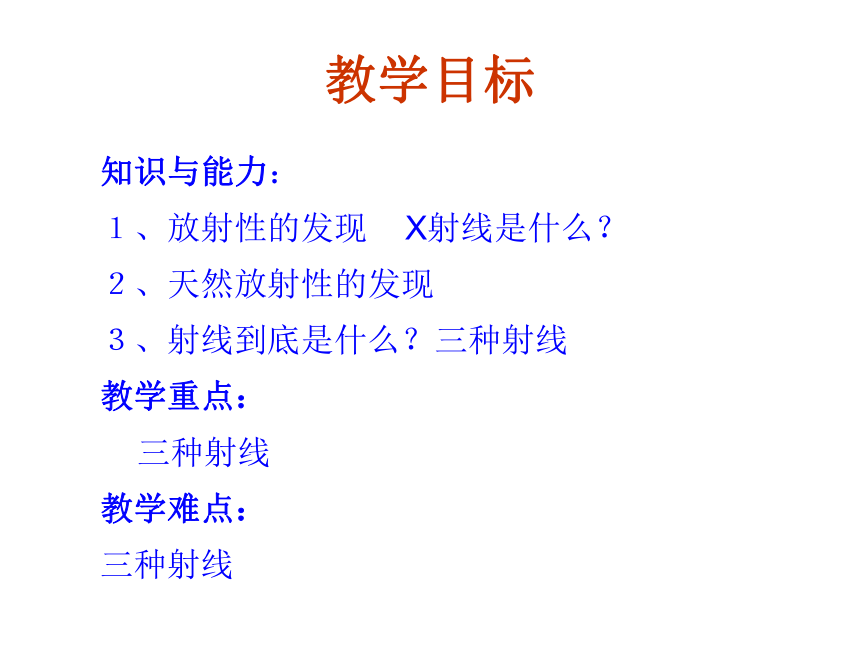 教学目标

知识与能力：

１、放射性的发现　X射线是什么？

２、天然放射性的发现

３、射线到底是什么？三种射线

教学重点：

三种射线

教学难点：

三种射线